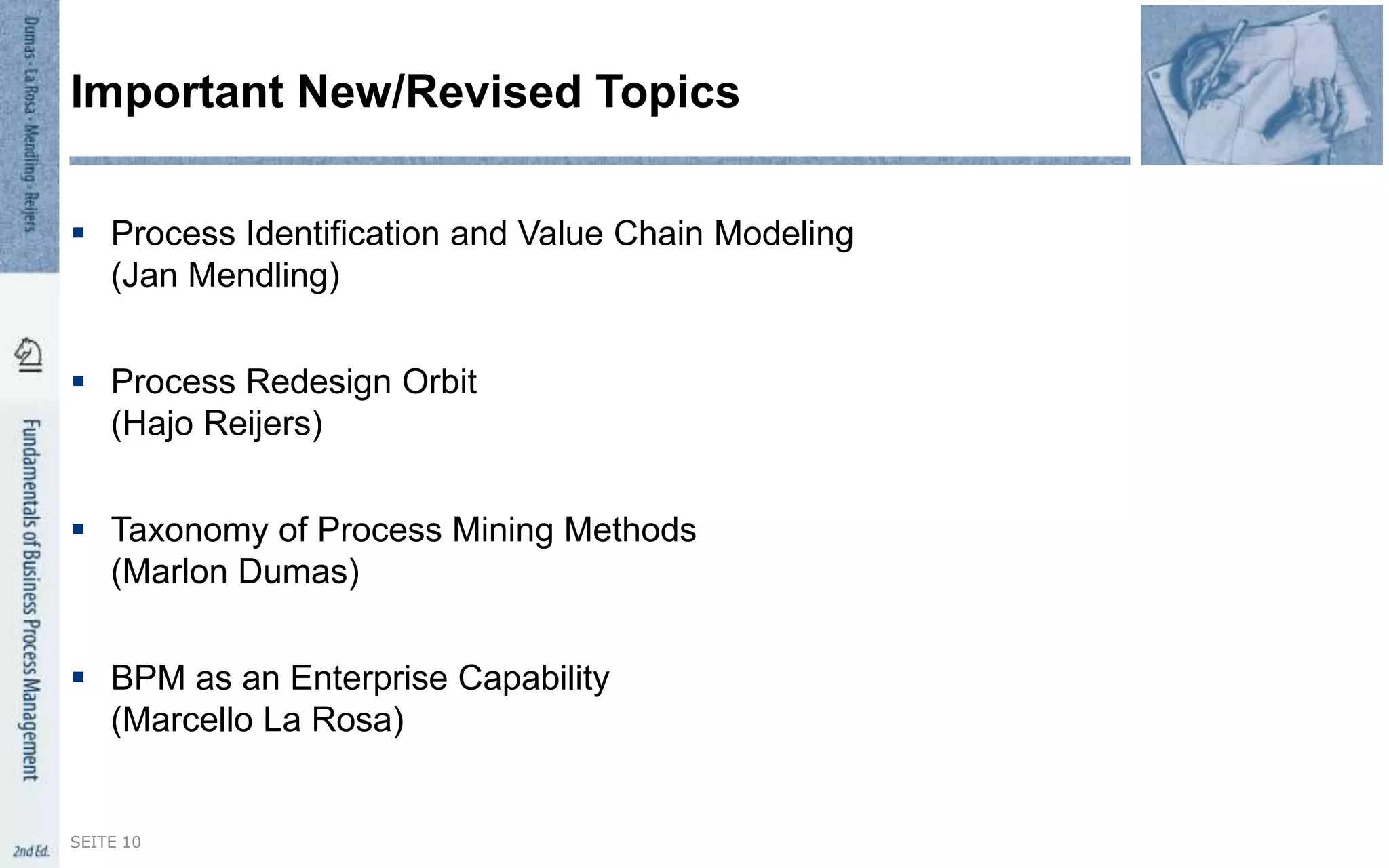 Dumas · La Rosa · Mendling · Reijers

Fundamentals of Business Process Management

2nd Ed.

Important New/Revised Topics

▪ Process Identification and Value Chain Modeling (Jan Mendling)

▪ Process Redesign Orbit (Hajo Reijers)

▪ Taxonomy of Process Mining Methods (Marlon Dumas)

▪ BPM as an Enterprise Capability (Marcello La Rosa)

SEITE 10